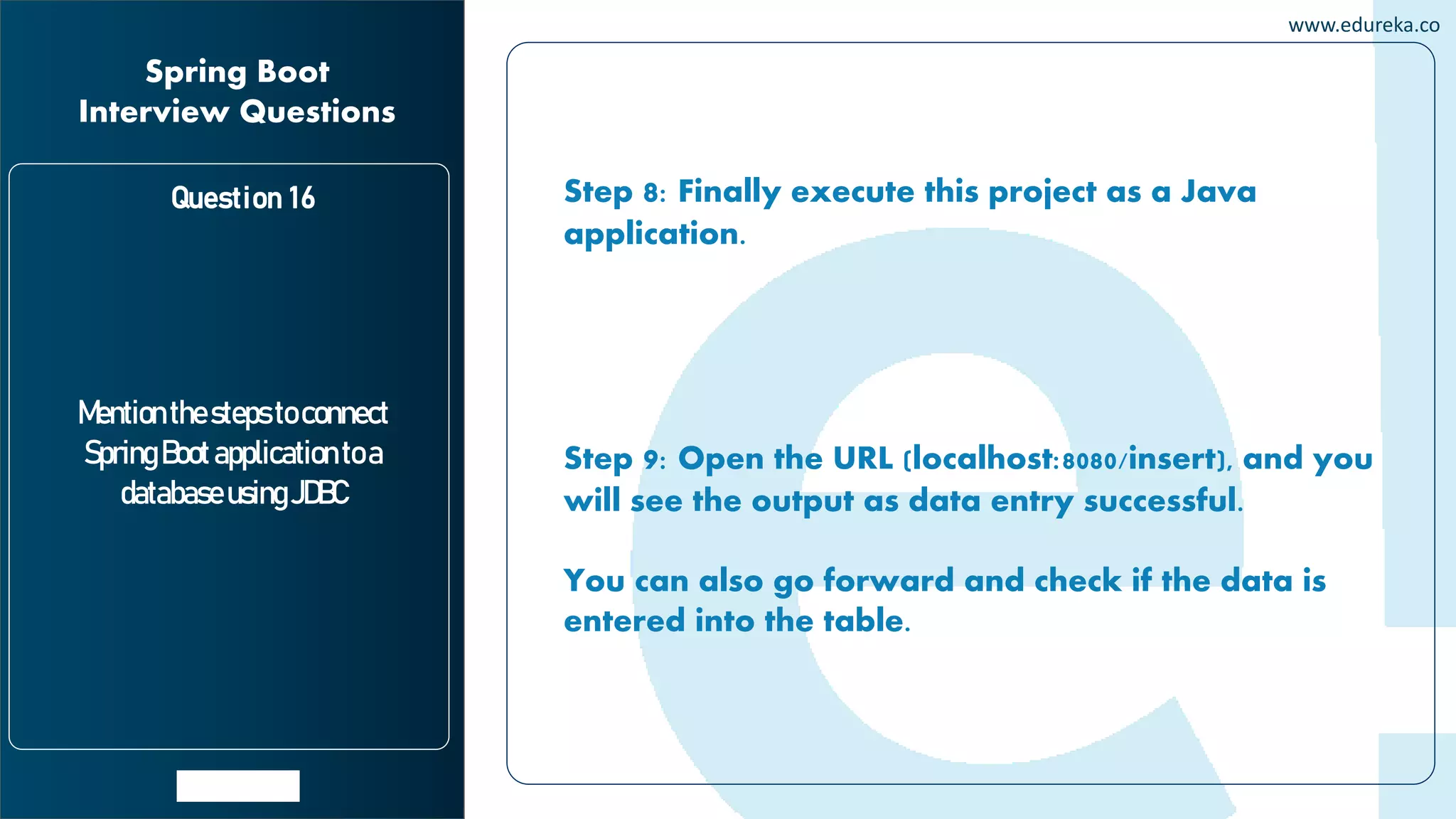 www.edureka.co

Spring Boot Interview Questions

Question 16

Mention the steps to connect Spring Boot application to a database using JDBC

Step 8: Finally execute this project as a Java application.

Step 9: Open the URL (localhost:8080/insert), and you will see the output as data entry successful.

You can also go forward and check if the data is entered into the table.